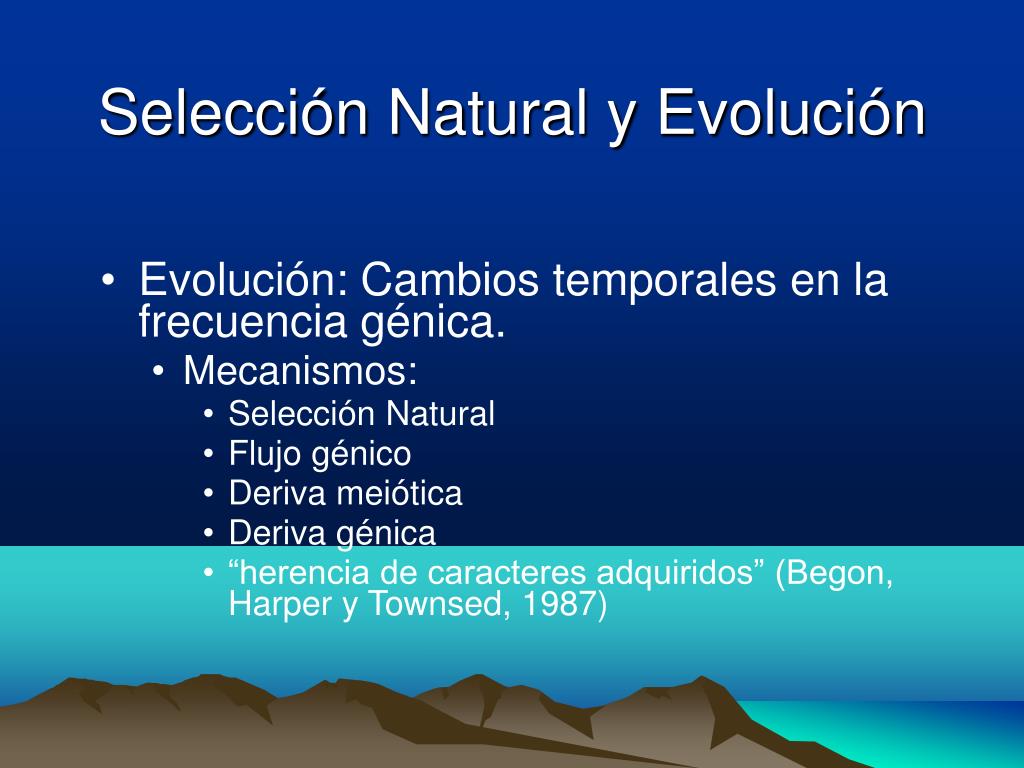 Selección Natural y Evolución

• Evolución: Cambios temporales en la frecuencia génica.
  • Mecanismos:
    • Selección Natural
    • Flujo génico
    • Deriva meiótica
    • Deriva génica
    • “herencia de caracteres adquiridos” (Begon, Harper y Townsed, 1987)